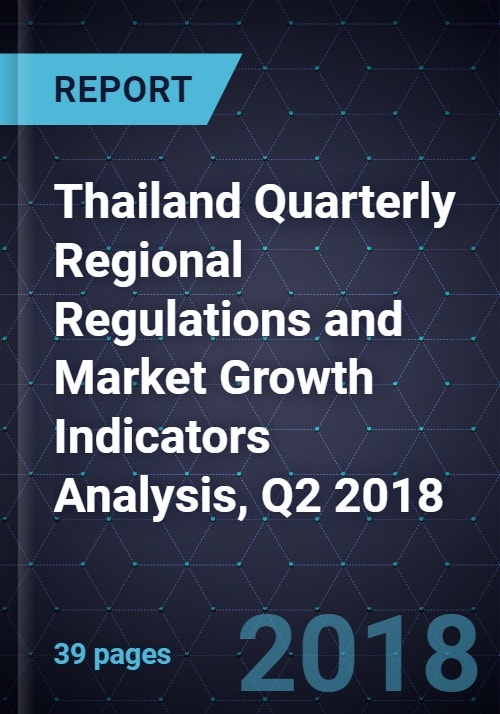 REPORT

Thailand Quarterly Regional Regulations and Market Growth Indicators Analysis, Q2 2018

39 pages

2018